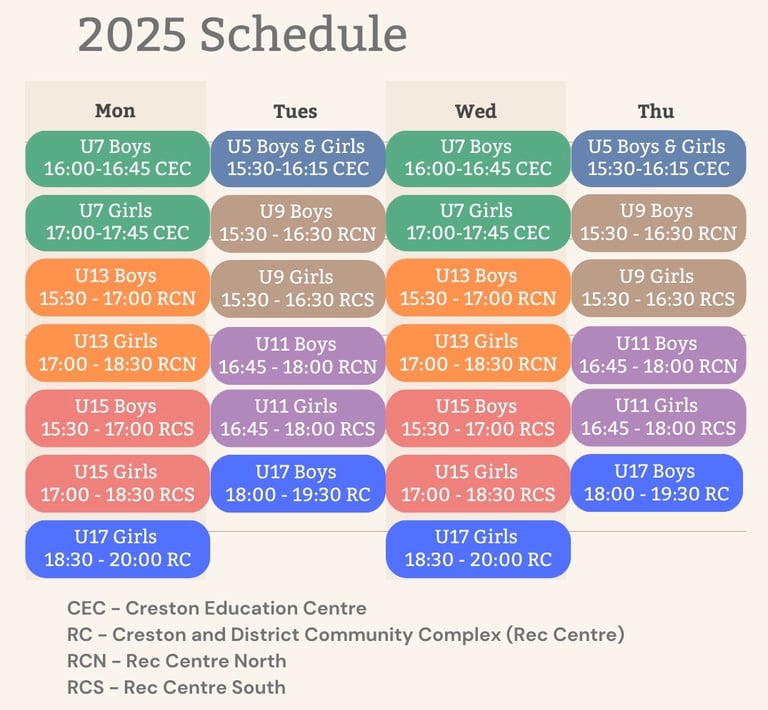 2025 Schedule

| Mon | Tues | Wed | Thu |
|---|---|---|---|
| U7 Boys 16:00-16:45 CEC | U5 Boys & Girls 15:30-16:15 CEC | U7 Boys 16:00-16:45 CEC | U5 Boys & Girls 15:30-16:15 CEC |
| U7 Girls 17:00-17:45 CEC | U9 Boys 15:30 - 16:30 RCN | U7 Girls 17:00-17:45 CEC | U9 Boys 15:30 - 16:30 RCN |
| U13 Boys 15:30 - 17:00 RCN | U9 Girls 15:30 - 16:30 RCS | U13 Boys 15:30 - 17:00 RCN | U9 Girls 15:30 - 16:30 RCS |
| U13 Girls 17:00 - 18:30 RCN | U11 Boys 16:45 - 18:00 RCN | U13 Girls 17:00 - 18:30 RCN | U11 Boys 16:45 - 18:00 RCN |
| U15 Boys 15:30 - 17:00 RCS | U11 Girls 16:45 - 18:00 RCS | U15 Boys 15:30 - 17:00 RCS | U11 Girls 16:45 - 18:00 RCS |
| U15 Girls 17:00 - 18:30 RCS | U17 Boys 18:00 - 19:30 RC | U15 Girls 17:00 - 18:30 RCS | U17 Boys 18:00 - 19:30 RC |
| U17 Girls 18:30 - 20:00 RC | | U17 Girls 18:30 - 20:00 RC | |

CEC - Creston Education Centre
RC - Creston and District Community Complex (Rec Centre)
RCN - Rec Centre North
RCS - Rec Centre South